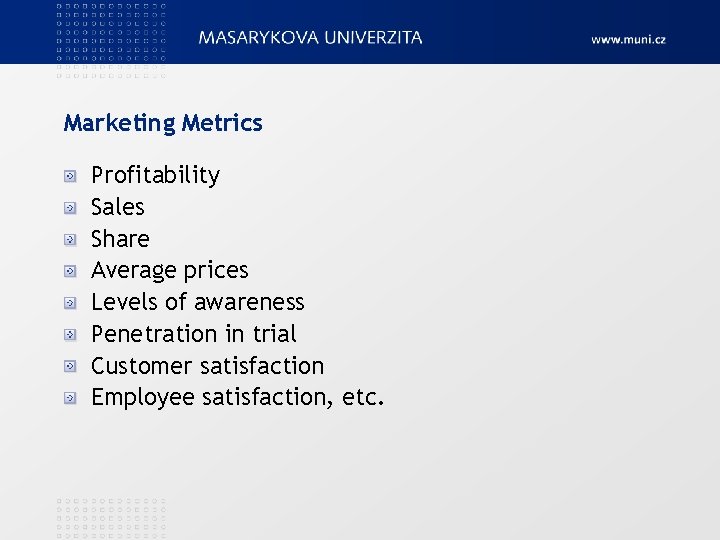 MASARYKOVA UNIVERZITA

www.muni.cz

Marketing Metrics

Profitability
Sales
Share
Average prices
Levels of awareness
Penetration in trial
Customer satisfaction
Employee satisfaction, etc.